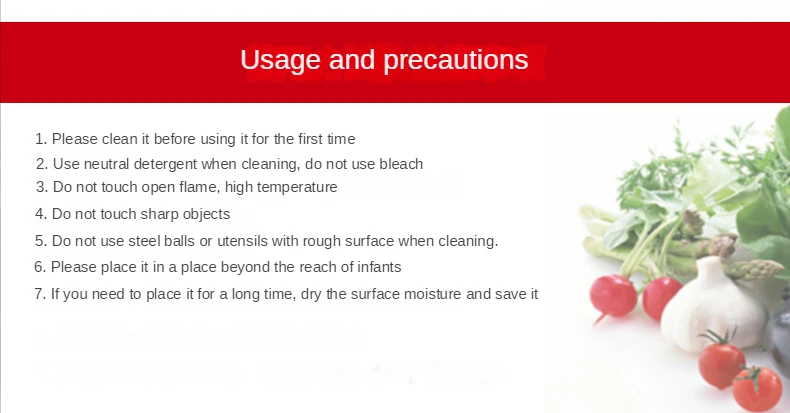 Usage and precautions

1. Please clean it before using it for the first time
2. Use neutral detergent when cleaning, do not use bleach
3. Do not touch open flame, high temperature
4. Do not touch sharp objects
5. Do not use steel balls or utensils with rough surface when cleaning.
6. Please place it in a place beyond the reach of infants
7. If you need to place it for a long time, dry the surface moisture and save it